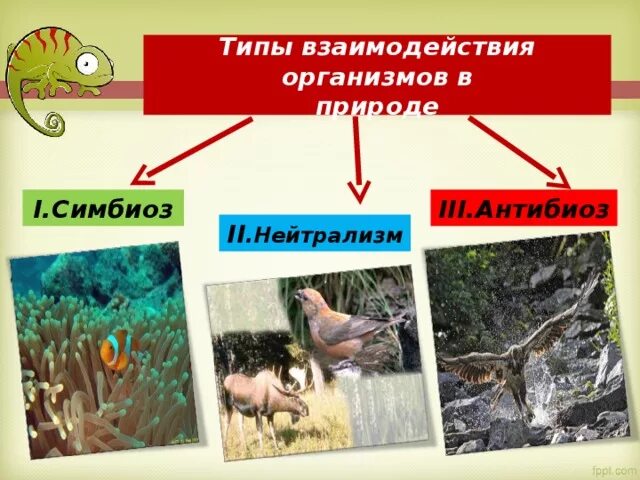 Типы взаимодействия организмов в природе

I.Симбиоз

II.Нейтрализм

III.Антибиоз

fppt.com